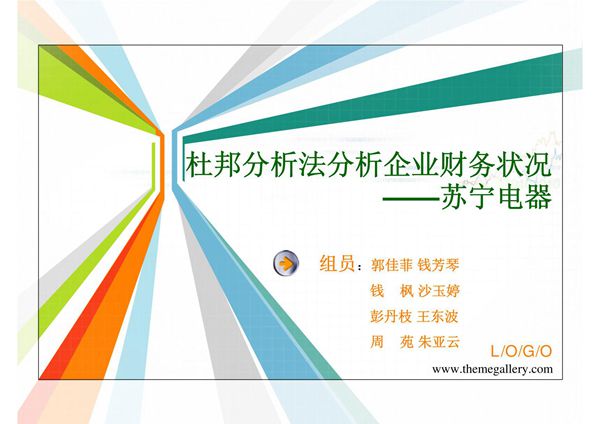 杜邦分析法分析企业财务状况
——苏宁电器

组员：郭佳菲 钱芳琴
钱 枫 沙玉婷
彭丹枝 王东波
周 苑 朱亚云

L/O/G/O
www.themegallery.com